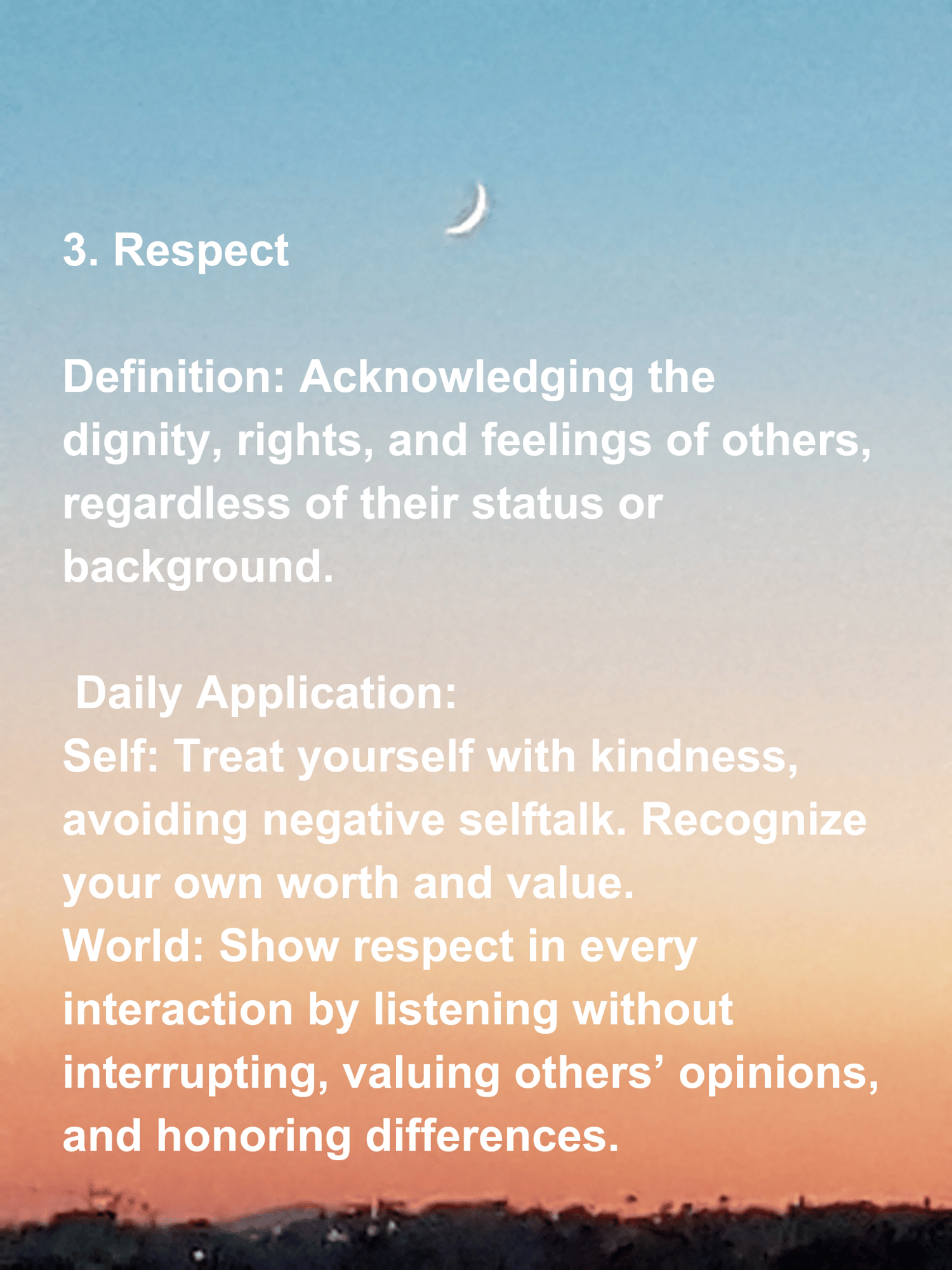 3. Respect

Definition: Acknowledging the dignity, rights, and feelings of others, regardless of their status or background.

Daily Application:
Self: Treat yourself with kindness, avoiding negative selftalk. Recognize your own worth and value.
World: Show respect in every interaction by listening without interrupting, valuing others’ opinions, and honoring differences.